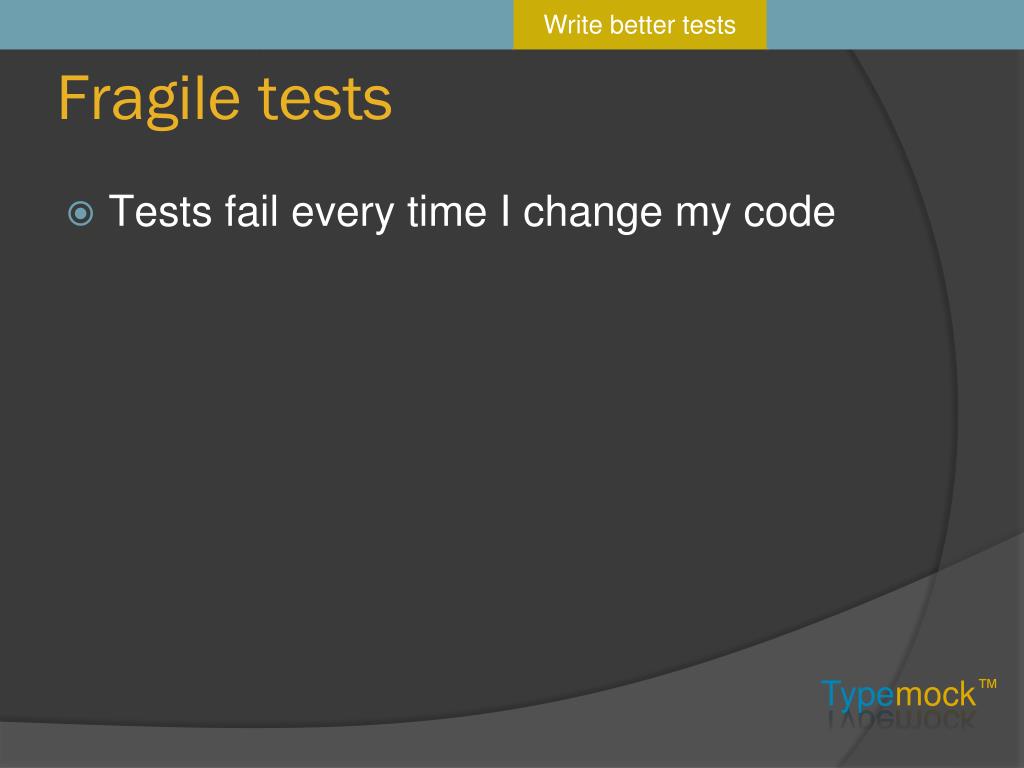 Write better tests

Fragile tests

Tests fail every time I change my code

Typemock™